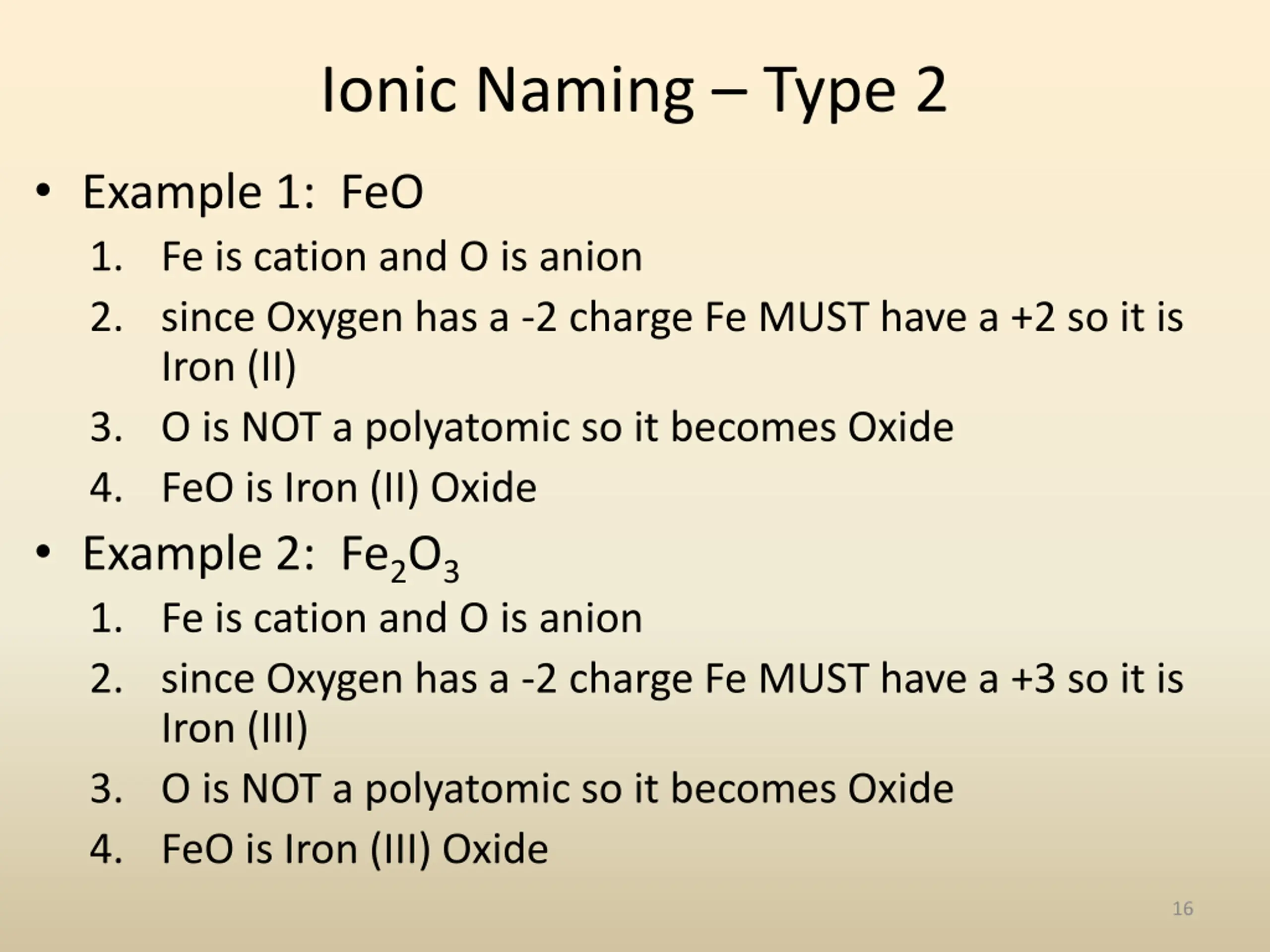 Ionic Naming – Type 2

• Example 1: FeO
1. Fe is cation and O is anion
2. since Oxygen has a -2 charge Fe MUST have a +2 so it is Iron (II)
3. O is NOT a polyatomic so it becomes Oxide
4. FeO is Iron (II) Oxide

• Example 2: $Fe_2O_3$
1. Fe is cation and O is anion
2. since Oxygen has a -2 charge Fe MUST have a +3 so it is Iron (III)
3. O is NOT a polyatomic so it becomes Oxide
4. FeO is Iron (III) Oxide

16